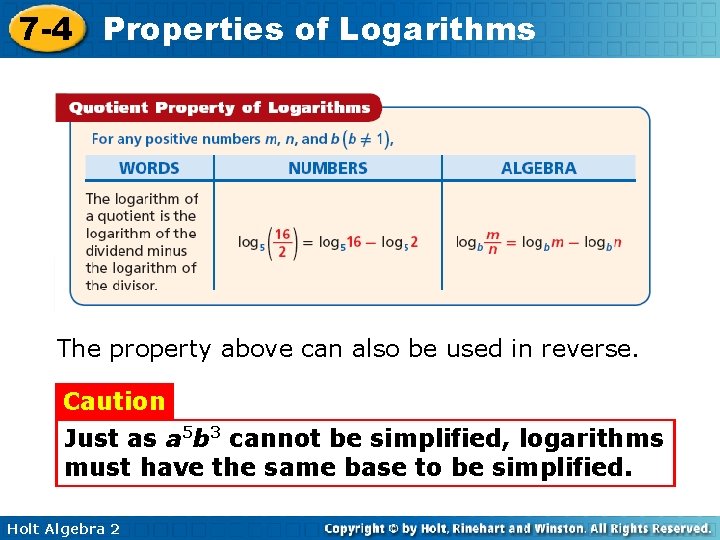 7-4 Properties of Logarithms

Quotient Property of Logarithms

For any positive numbers $m$, $n$, and $b$ $(b \neq 1)$,

| WORDS | NUMBERS | ALGEBRA |
|---|---|---|
| The logarithm of a quotient is the logarithm of the dividend minus the logarithm of the divisor. | $\log_5\left(\frac{16}{2}\right) = \log_5 16 - \log_5 2$ | $\log_b \frac{m}{n} = \log_b m - \log_b n$ |

The property above can also be used in reverse.

Caution

Just as $a^5b^3$ cannot be simplified, logarithms must have the same base to be simplified.

Holt Algebra 2

Copyright © by Holt, Rinehart and Winston. All Rights Reserved.